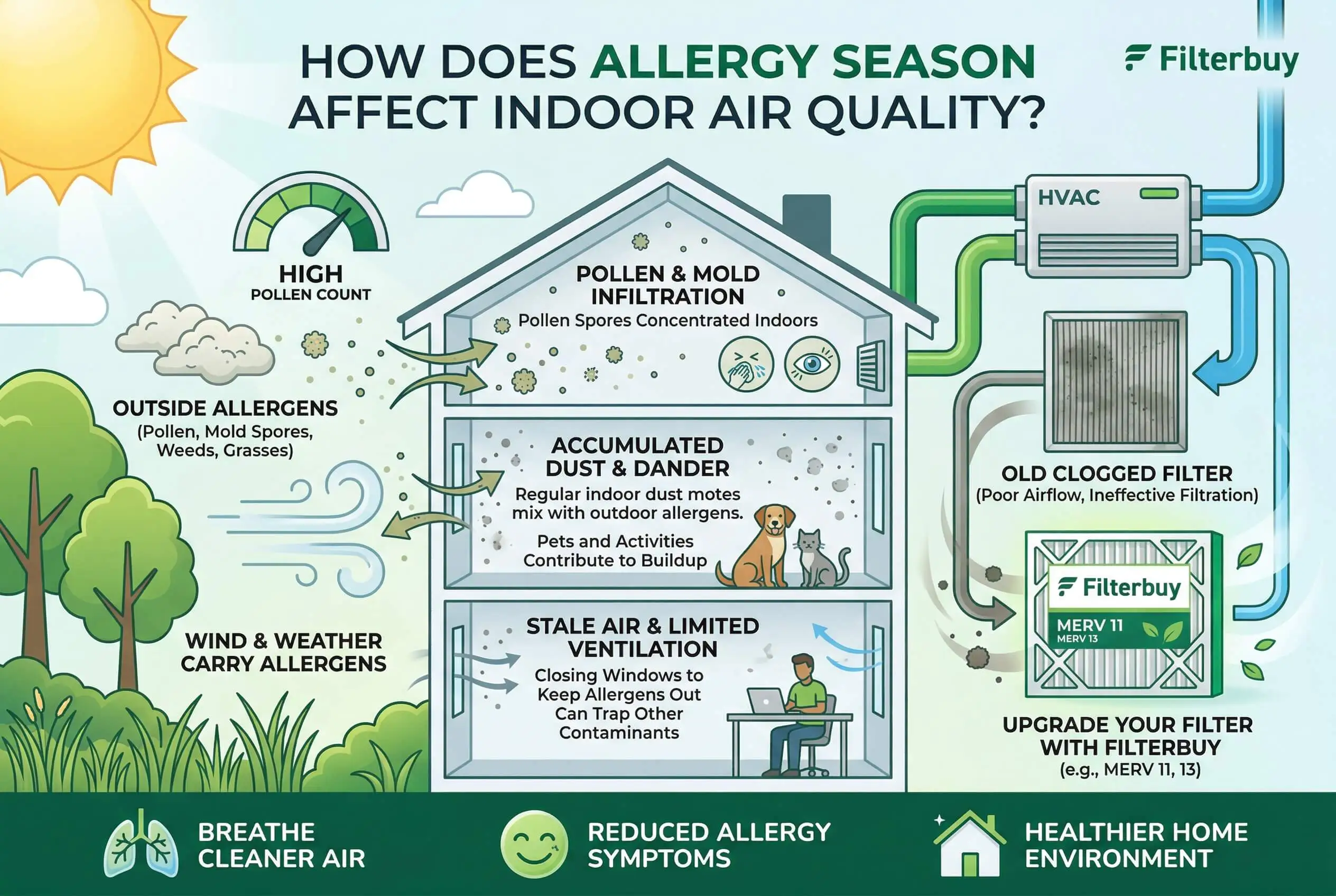 HOW DOES ALLERGY SEASON AFFECT INDOOR AIR QUALITY?

Filterbuy

HIGH
POLLEN COUNT

OUTSIDE ALLERGENS
(Pollen, Mold Spores, Weeds, Grasses)

WIND & WEATHER CARRY ALLERGENS

POLLEN & MOLD INFILTRATION
Pollen Spores Concentrated Indoors

ACCUMULATED DUST & DANDER
Regular indoor dust motes mix with outdoor allergens.
Pets and Activities Contribute to Buildup

STALE AIR & LIMITED VENTILATION
Closing Windows to Keep Allergens Out Can Trap Other Contaminants

HVAC

OLD CLOGGED FILTER
(Poor Airflow, Ineffective Filtration)

Filterbuy
MERV 11
MERV 13

UPGRADE YOUR FILTER WITH FILTERBUY
(e.g., MERV 11, 13)

BREATHE CLEANER AIR

REDUCED ALLERGY SYMPTOMS

HEALTHIER HOME ENVIRONMENT